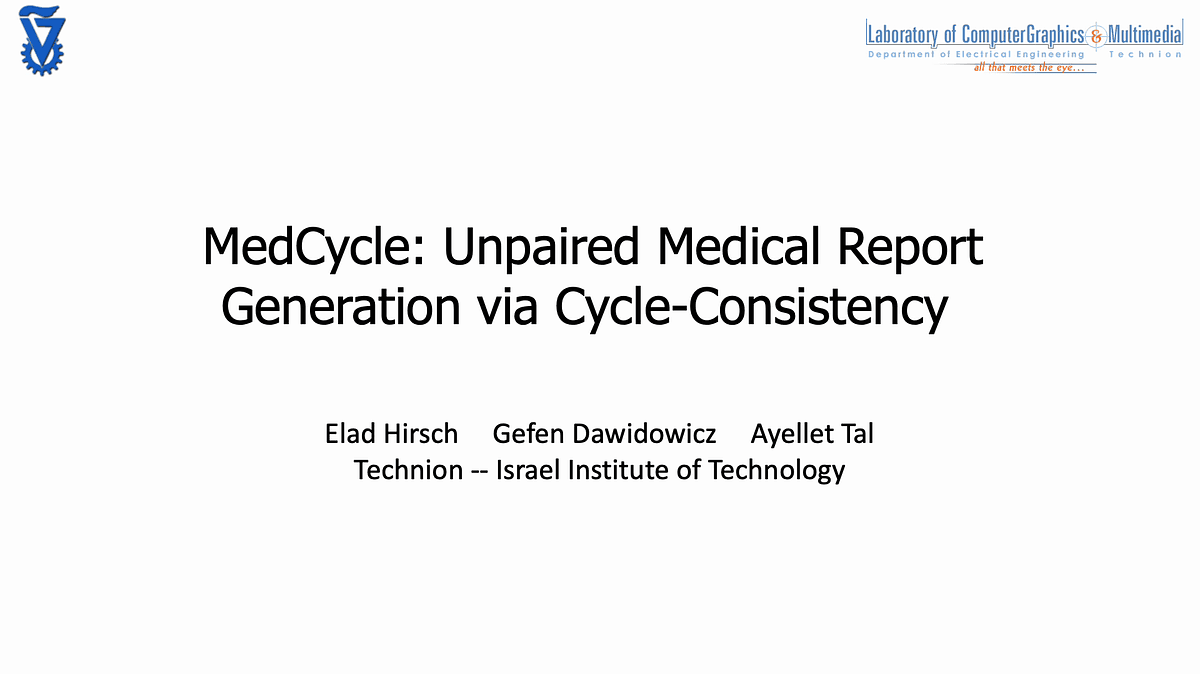 Laboratory of ComputerGraphics & Multimedia
Department of Electrical Engineering Technion
all that meets the eye...

MedCycle: Unpaired Medical Report Generation via Cycle-Consistency

Elad Hirsch Gefen Dawidowicz Ayellet Tal
Technion -- Israel Institute of Technology